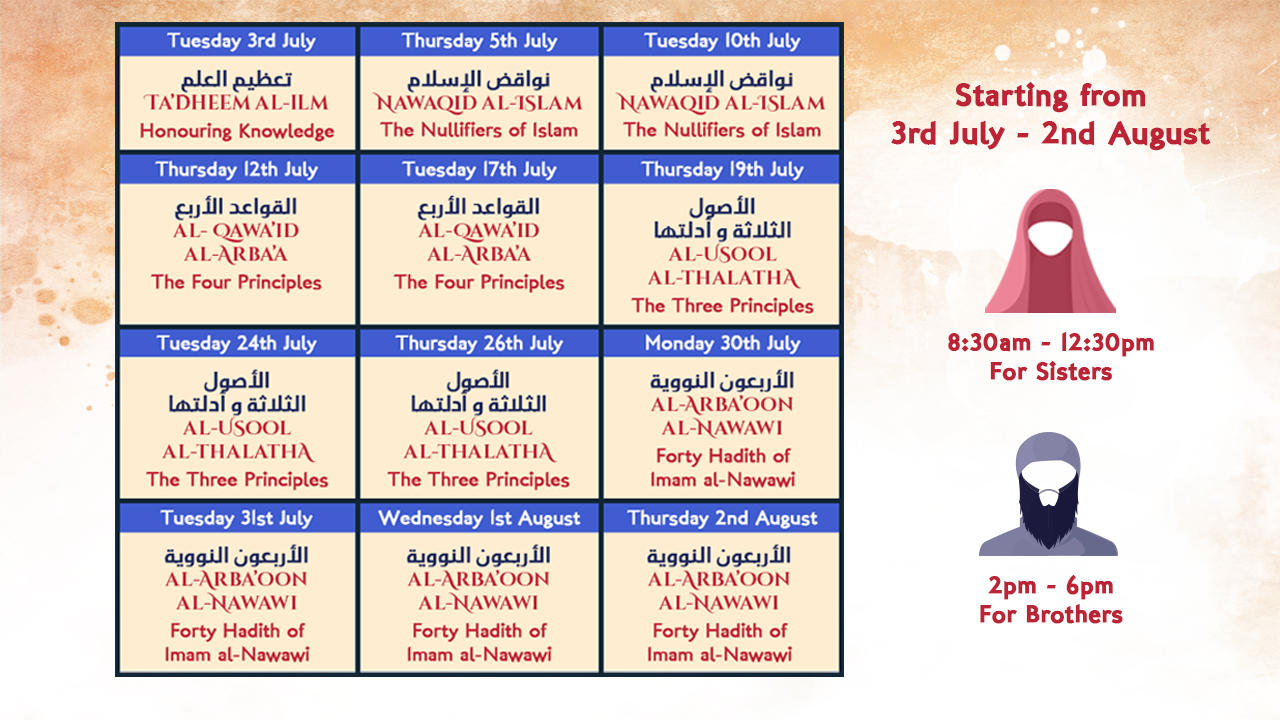 | Tuesday 3rd July | Thursday 5th July | Tuesday 10th July |
|---|---|---|
| تعظيم العلم TA'DHEEM AL-ILM Honouring Knowledge | نواقض الإسلام NAWAQID AL-ISLAM The Nullifiers of Islam | نواقض الإسلام NAWAQID AL-ISLAM The Nullifiers of Islam |
| Thursday 12th July | Tuesday 17th July | Thursday 19th July |
| القواعد الأربع AL- QAWA'ID AL-ARBA'A The Four Principles | القواعد الأربع AL-QAWA'ID AL-ARBA'A The Four Principles | الأصول الثلاثة و أدلتها AL-USOOL AL-THALATHA The Three Principles |
| Tuesday 24th July | Thursday 26th July | Monday 30th July |
| الأصول الثلاثة و أدلتها AL-USOOL AL-THALATHA The Three Principles | الأصول الثلاثة و أدلتها AL-USOOL AL-THALATHA The Three Principles | الأربعون النووية AL-ARBA'OON AL-NAWAWI Forty Hadith of Imam al-Nawawi |
| Tuesday 31st July | Wednesday 1st August | Thursday 2nd August |
| الأربعون النووية AL-ARBA'OON AL-NAWAWI Forty Hadith of Imam al-Nawawi | الأربعون النووية AL-ARBA'OON AL-NAWAWI Forty Hadith of Imam al-Nawawi | الأربعون النووية AL-ARBA'OON AL-NAWAWI Forty Hadith of Imam al-Nawawi |

Starting from
3rd July - 2nd August

8:30am - 12:30pm
For Sisters

2pm - 6pm
For Brothers